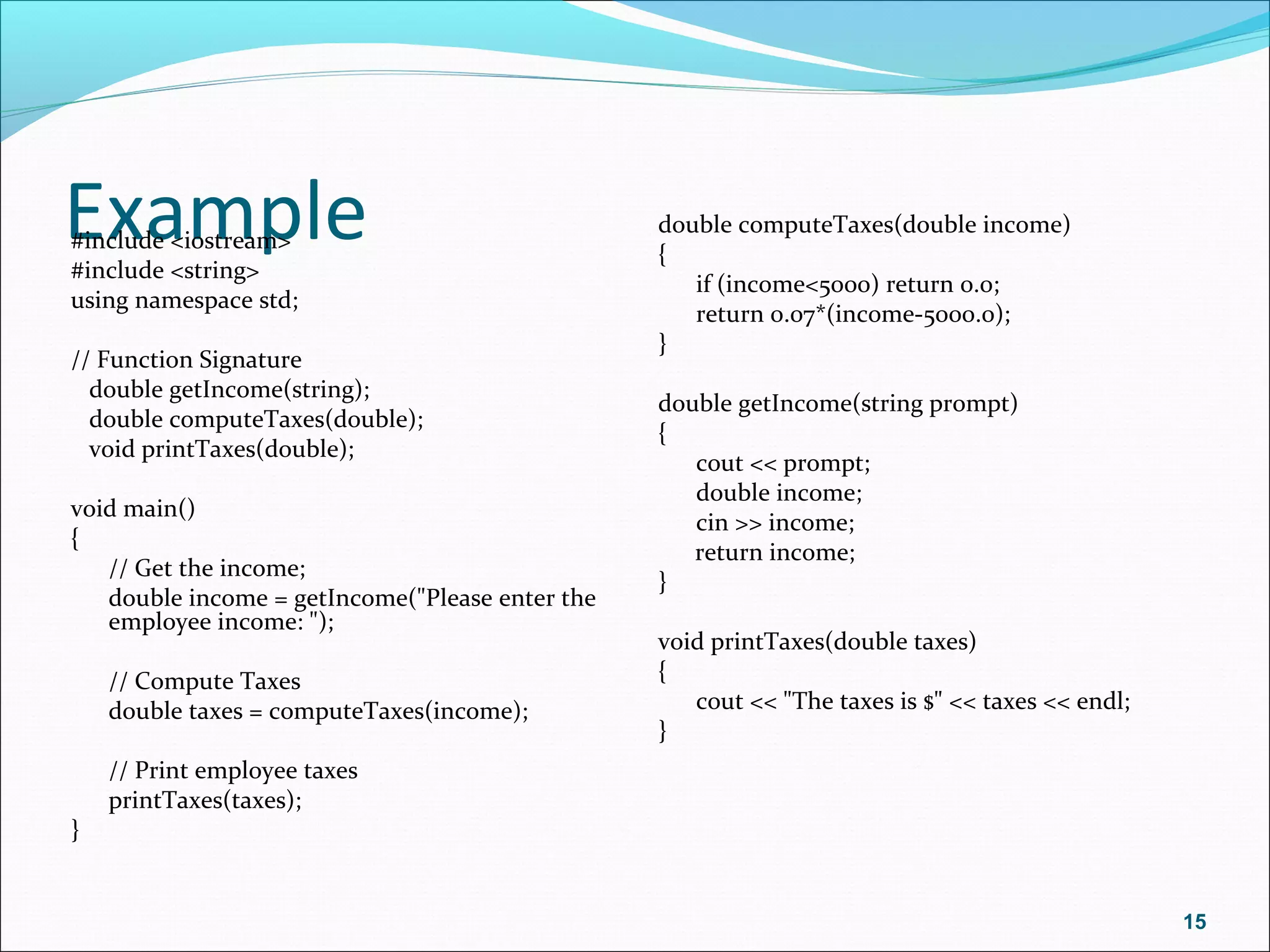 Example

#include <iostream>
#include <string>
using namespace std;

// Function Signature
double getIncome(string);
double computeTaxes(double);
void printTaxes(double);

void main()
{
// Get the income;
double income = getIncome("Please enter the employee income: ");

// Compute Taxes
double taxes = computeTaxes(income);

// Print employee taxes
printTaxes(taxes);
}

double computeTaxes(double income)
{
if (income<5000) return 0.0;
return 0.07*(income-5000.0);
}

double getIncome(string prompt)
{
cout << prompt;
double income;
cin >> income;
return income;
}

void printTaxes(double taxes)
{
cout << "The taxes is $" << taxes << endl;
}

15